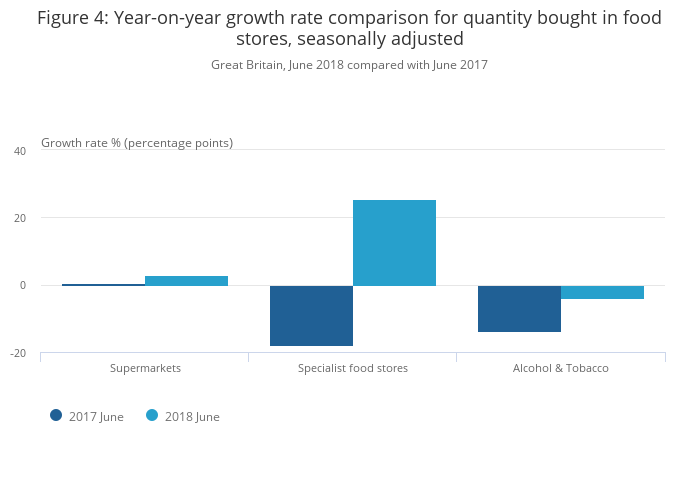 Figure 4: Year-on-year growth rate comparison for quantity bought in food stores, seasonally adjusted

Great Britain, June 2018 compared with June 2017

Growth rate % (percentage points)

40

20

0

-20

Supermarkets

Specialist food stores

Alcohol & Tobacco

2017 June

2018 June